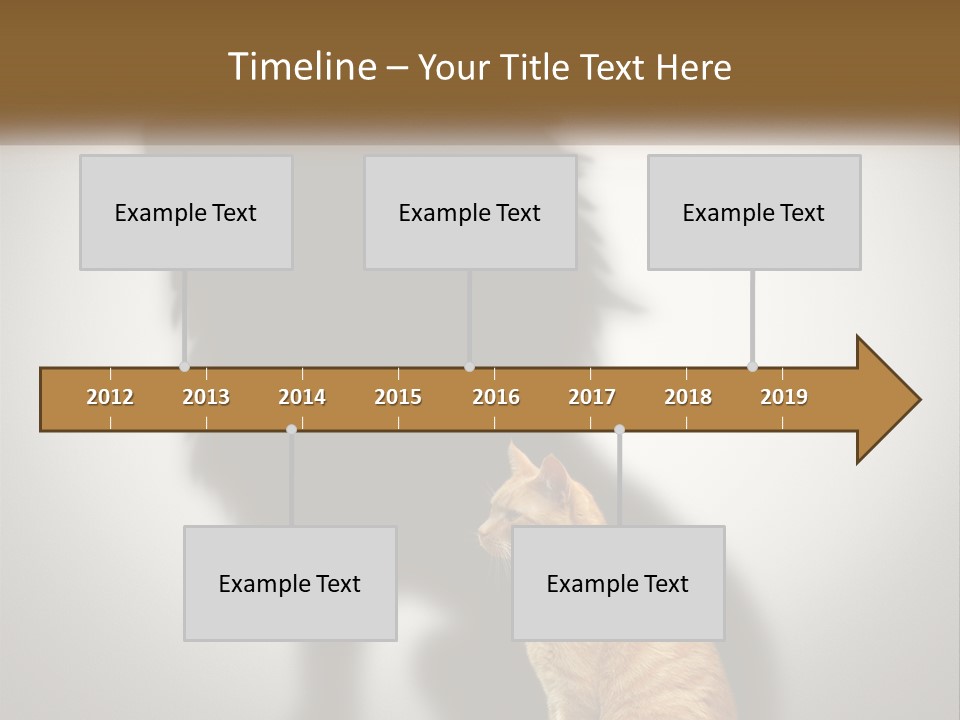 Timeline – Your Title Text Here

Example Text

Example Text

Example Text

2012 2013 2014 2015 2016 2017 2018 2019

Example Text

Example Text